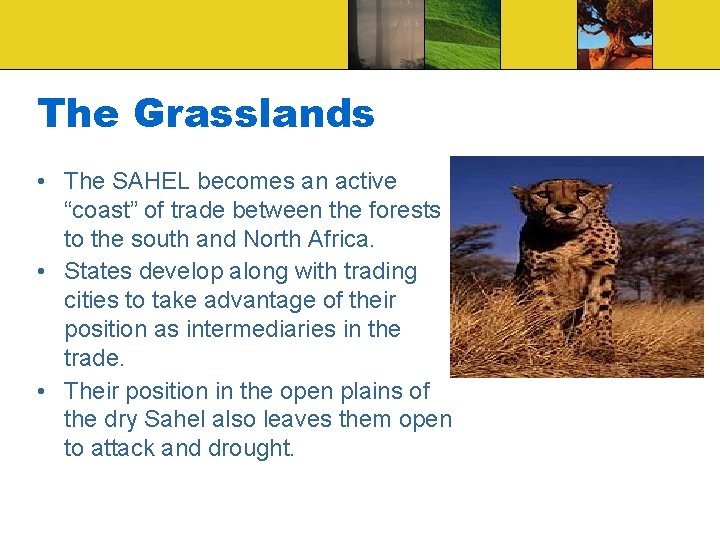 The Grasslands

• The SAHEL becomes an active “coast” of trade between the forests to the south and North Africa.
• States develop along with trading cities to take advantage of their position as intermediaries in the trade.
• Their position in the open plains of the dry Sahel also leaves them open to attack and drought.